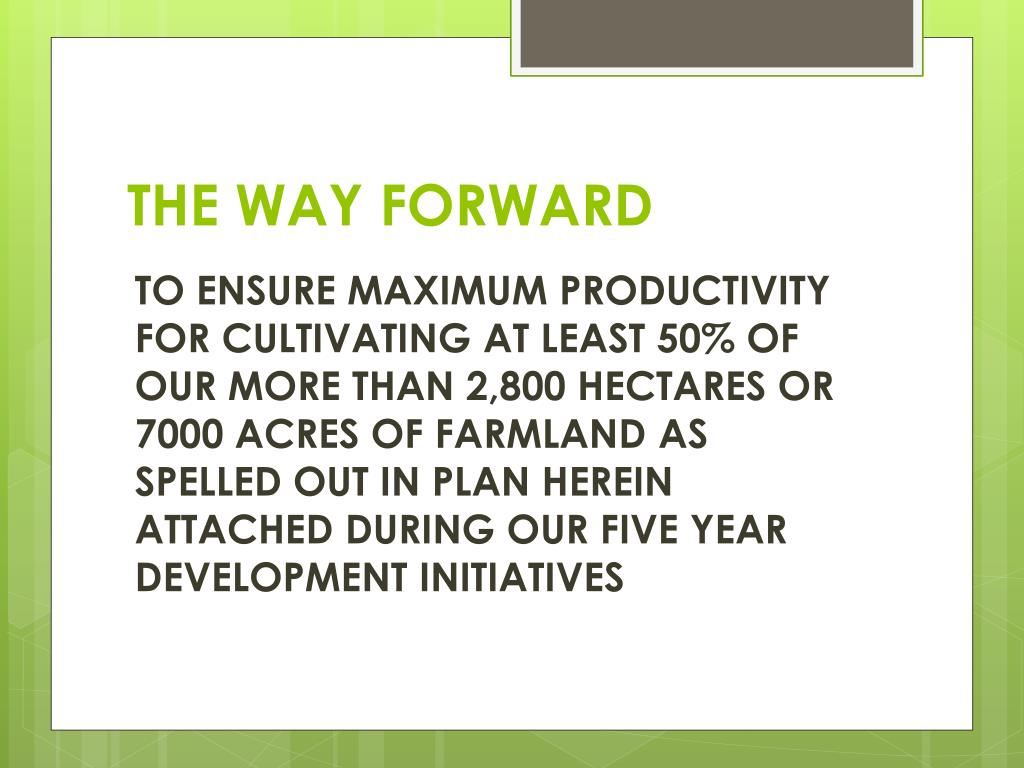 THE WAY FORWARD

TO ENSURE MAXIMUM PRODUCTIVITY FOR CULTIVATING AT LEAST 50% OF OUR MORE THAN 2,800 HECTARES OR 7000 ACRES OF FARMLAND AS SPELLED OUT IN PLAN HEREIN ATTACHED DURING OUR FIVE YEAR DEVELOPMENT INITIATIVES